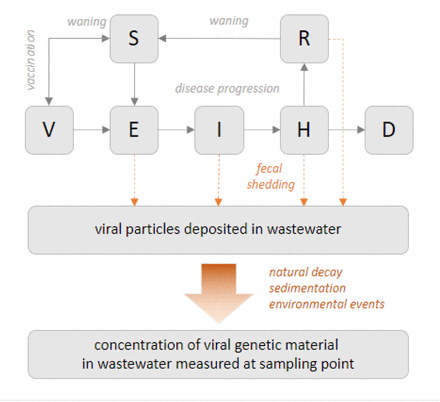 waning
S
waning
R
vaccination
disease progression
V
E
I
H
D
fecal shedding
viral particles deposited in wastewater
natural decay
sedimentation
environmental events
concentration of viral genetic material in wastewater measured at sampling point